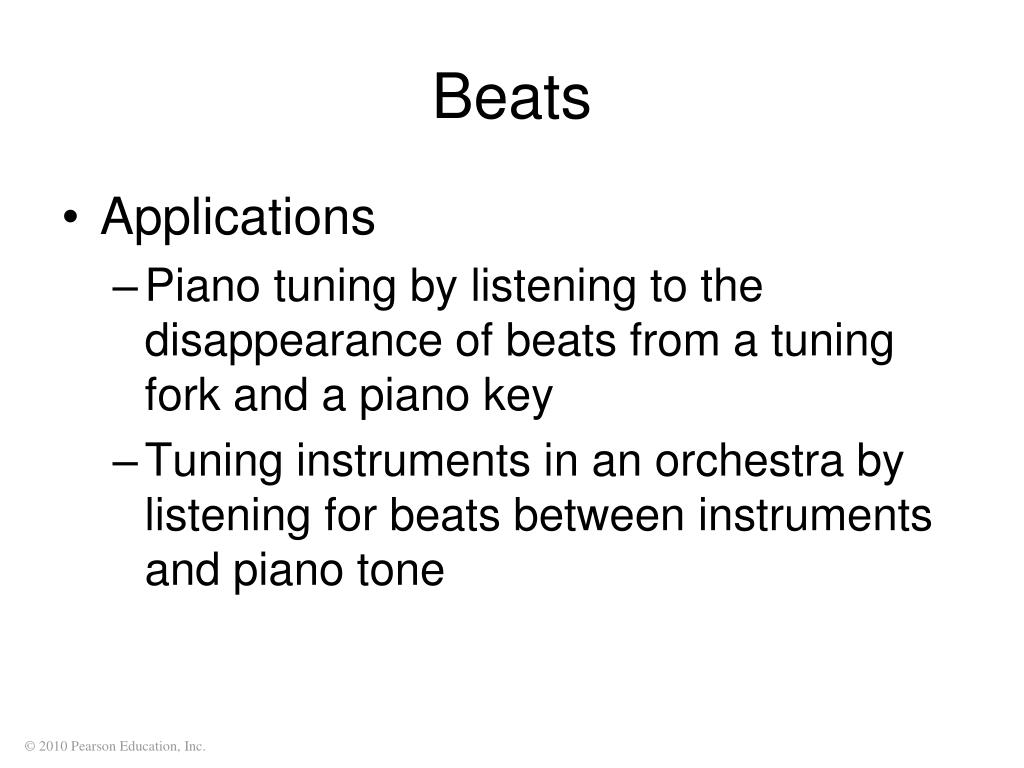 Beats

• Applications
– Piano tuning by listening to the disappearance of beats from a tuning fork and a piano key
– Tuning instruments in an orchestra by listening for beats between instruments and piano tone

© 2010 Pearson Education, Inc.